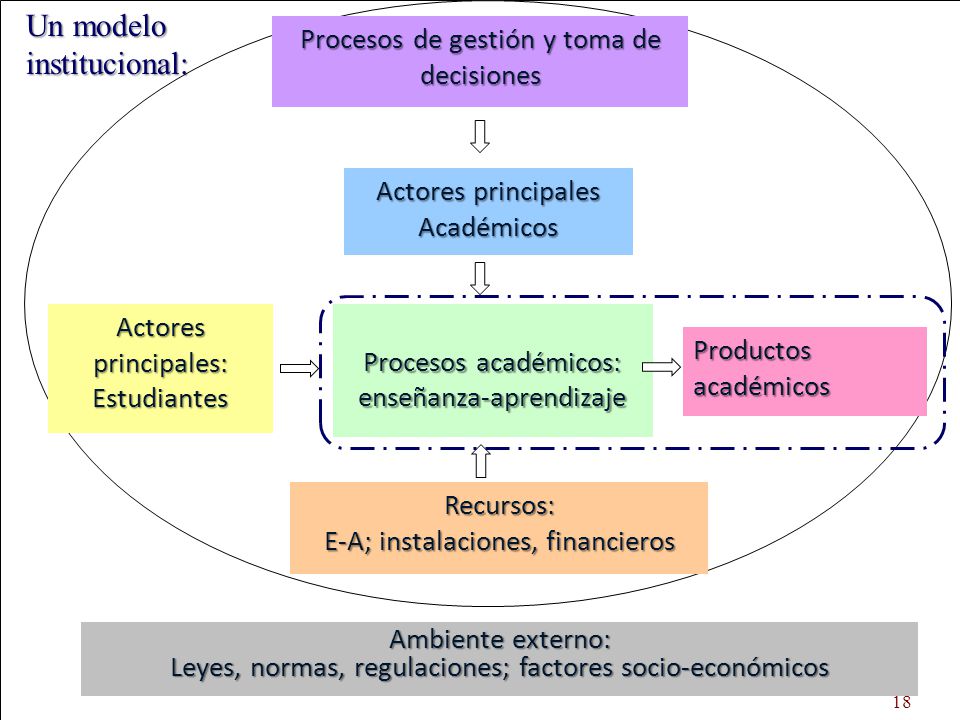 Un modelo institucional:

Procesos de gestión y toma de decisiones

Actores principales
Académicos

Actores principales:
Estudiantes

Procesos académicos:
enseñanza-aprendizaje

Productos académicos

Recursos:
E-A; instalaciones, financieros

Ambiente externo:
Leyes, normas, regulaciones; factores socio-económicos

18